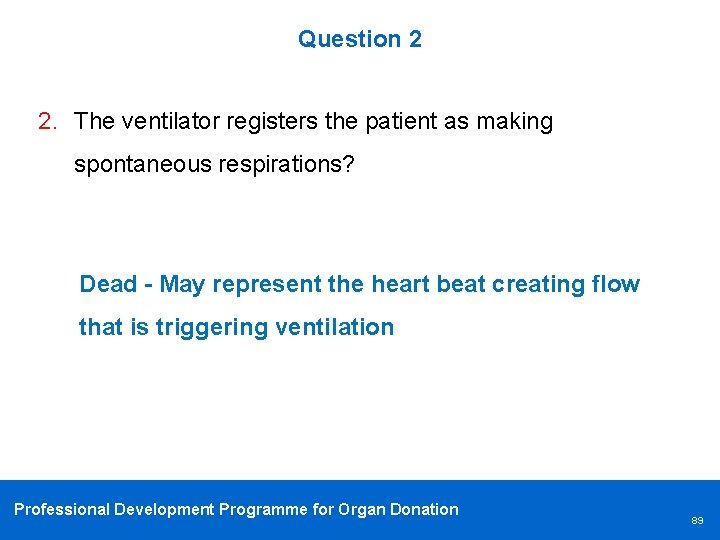 Question 2

2. The ventilator registers the patient as making spontaneous respirations?

Dead - May represent the heart beat creating flow that is triggering ventilation

Professional Development Programme for Organ Donation

89